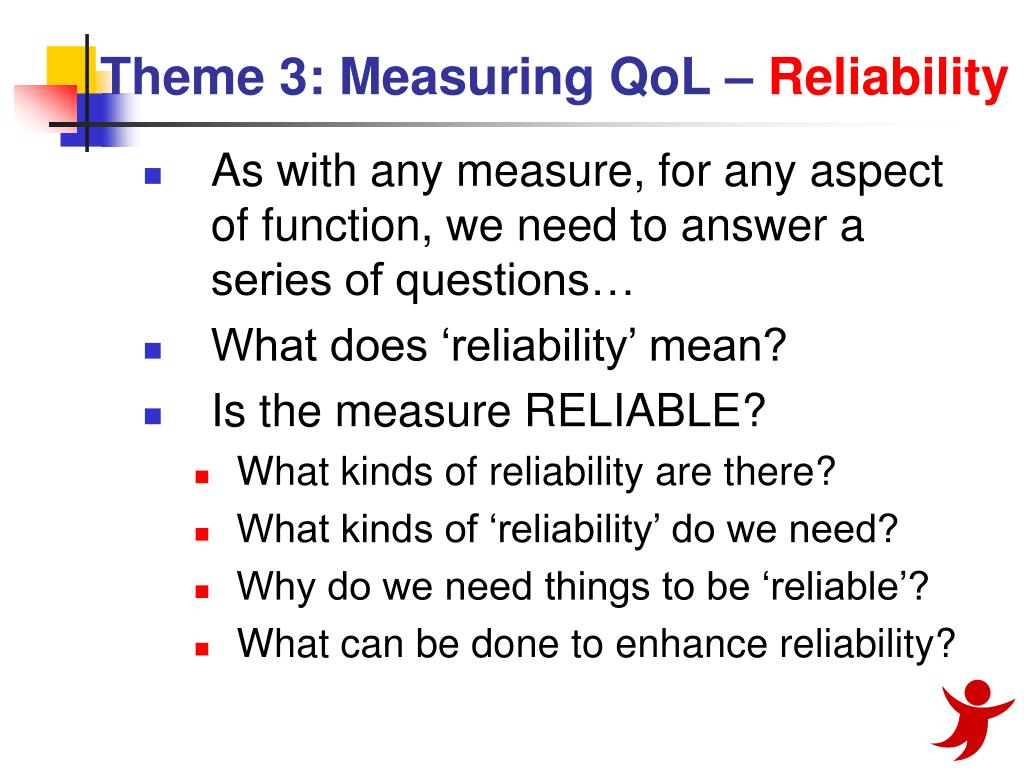 Theme 3: Measuring QoL – Reliability

- As with any measure, for any aspect of function, we need to answer a series of questions…
- What does ‘reliability’ mean?
- Is the measure RELIABLE?
  - What kinds of reliability are there?
  - What kinds of ‘reliability’ do we need?
  - Why do we need things to be ‘reliable’?
  - What can be done to enhance reliability?